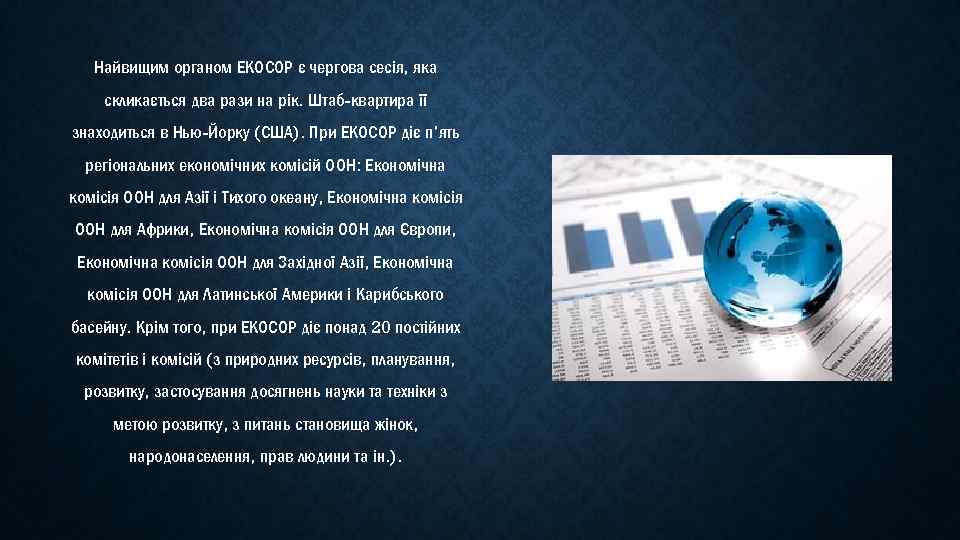 Найвищим органом ЕКОСОР є чергова сесія, яка скликається два рази на рік. Штаб-квартира її знаходиться в Нью-Йорку (США). При ЕКОСОР діє п'ять регіональних економічних комісій ООН: Економічна комісія ООН для Азії і Тихого океану, Економічна комісія ООН для Африки, Економічна комісія ООН для Європи, Економічна комісія ООН для Західної Азії, Економічна комісія ООН для Латинської Америки і Карибського басейну. Крім того, при ЕКОСОР діє понад 20 постійних комітетів і комісій (з природних ресурсів, планування, розвитку, застосування досягнень науки та техніки з метою розвитку, з питань становища жінок, народонаселення, прав людини та ін.).